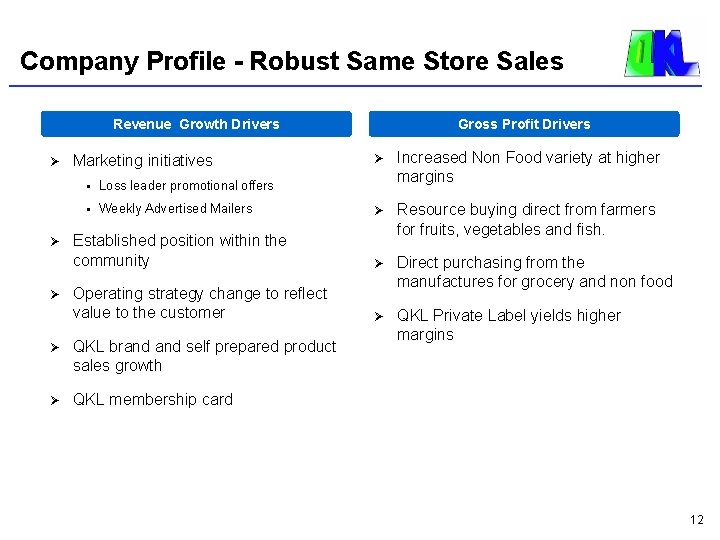 Company Profile - Robust Same Store Sales

QKL

Revenue Growth Drivers

➢ Marketing initiatives
▪ Loss leader promotional offers
▪ Weekly Advertised Mailers

➢ Established position within the community

➢ Operating strategy change to reflect value to the customer

➢ QKL brand and self prepared product sales growth

➢ QKL membership card

Gross Profit Drivers

➢ Increased Non Food variety at higher margins

➢ Resource buying direct from farmers for fruits, vegetables and fish.

➢ Direct purchasing from the manufactures for grocery and non food

➢ QKL Private Label yields higher margins

12